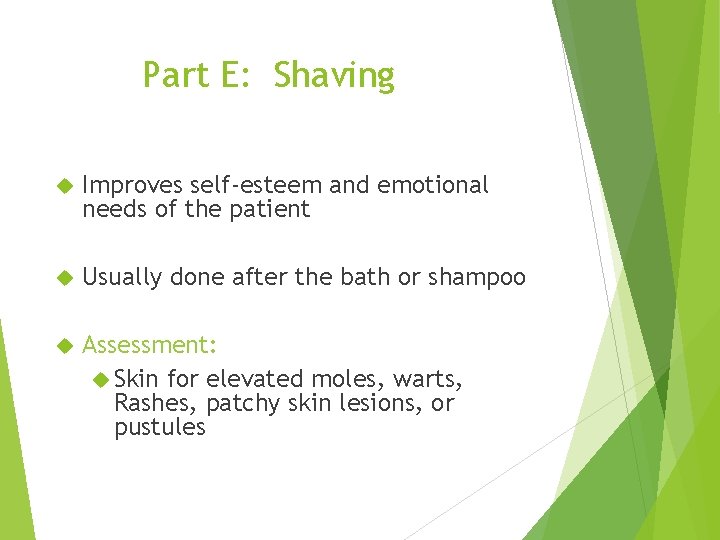 Part E: Shaving

Improves self-esteem and emotional needs of the patient

Usually done after the bath or shampoo

Assessment:

Skin for elevated moles, warts, Rashes, patchy skin lesions, or pustules